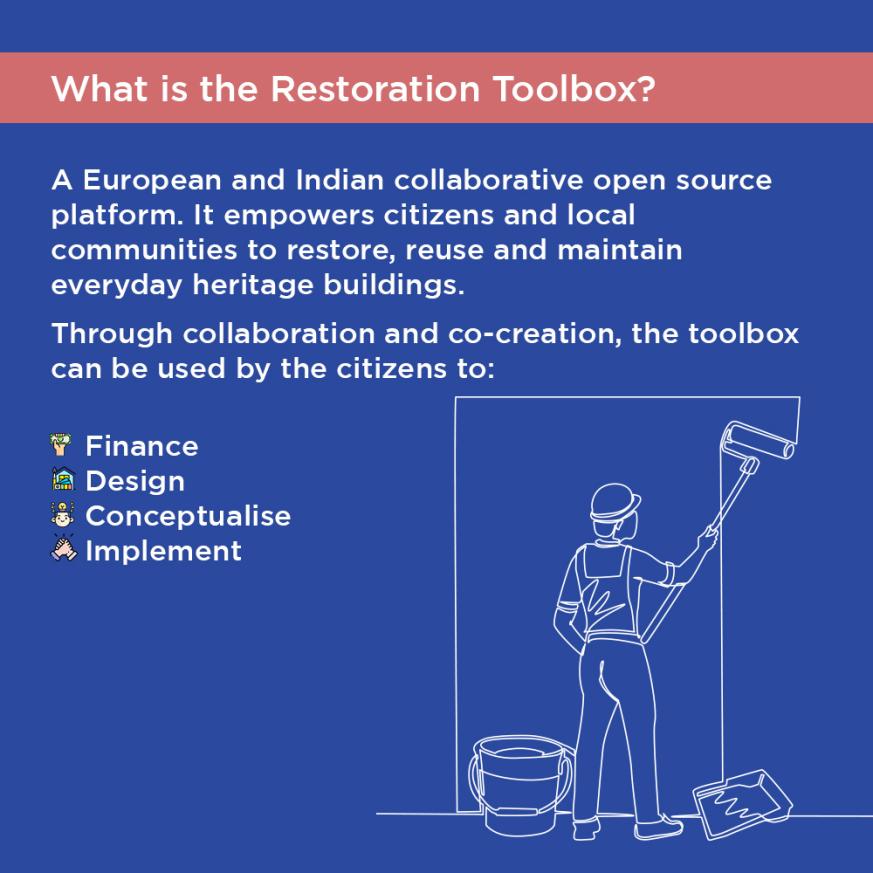 What is the Restoration Toolbox?

A European and Indian collaborative open source platform. It empowers citizens and local communities to restore, reuse and maintain everyday heritage buildings.

Through collaboration and co-creation, the toolbox can be used by the citizens to:

Finance
Design
Conceptualise
Implement